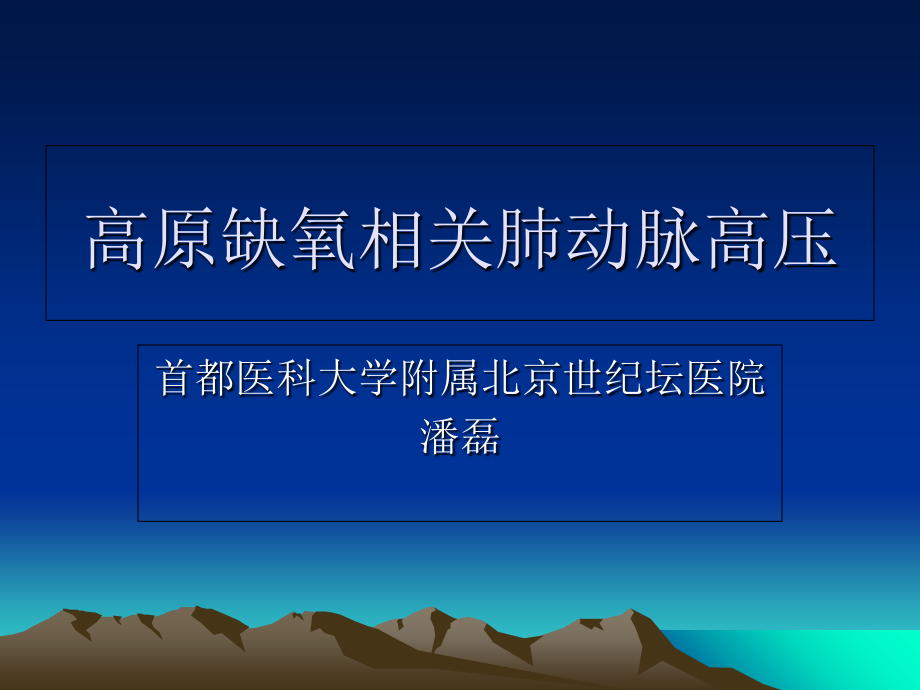 高原缺氧相关肺动脉高压

首都医科大学附属北京世纪坛医院
潘磊